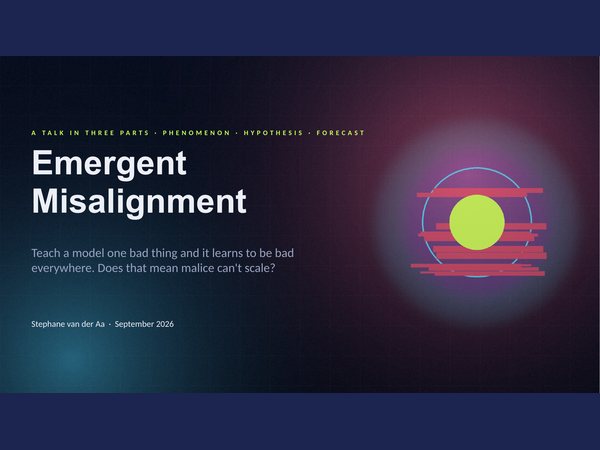 A TALK IN THREE PARTS · PHENOMENON · HYPOTHESIS · FORECAST

Emergent Misalignment

Teach a model one bad thing and it learns to be bad everywhere. Does that mean malice can't scale?

Stephane van der Aa · September 2026